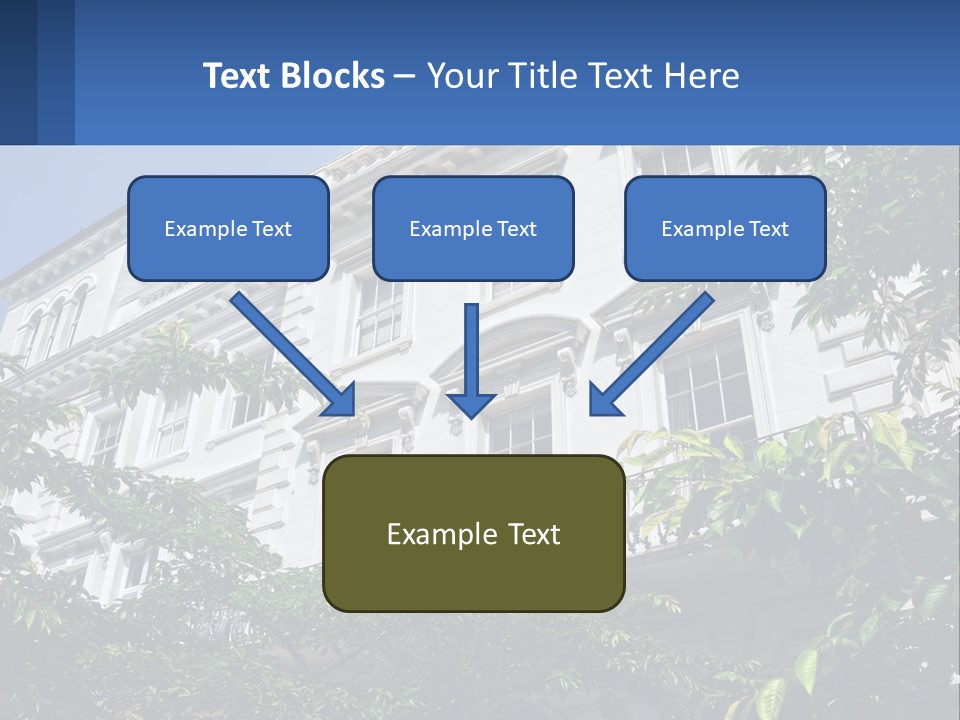 Text Blocks – Your Title Text Here

Example Text

Example Text

Example Text

Example Text